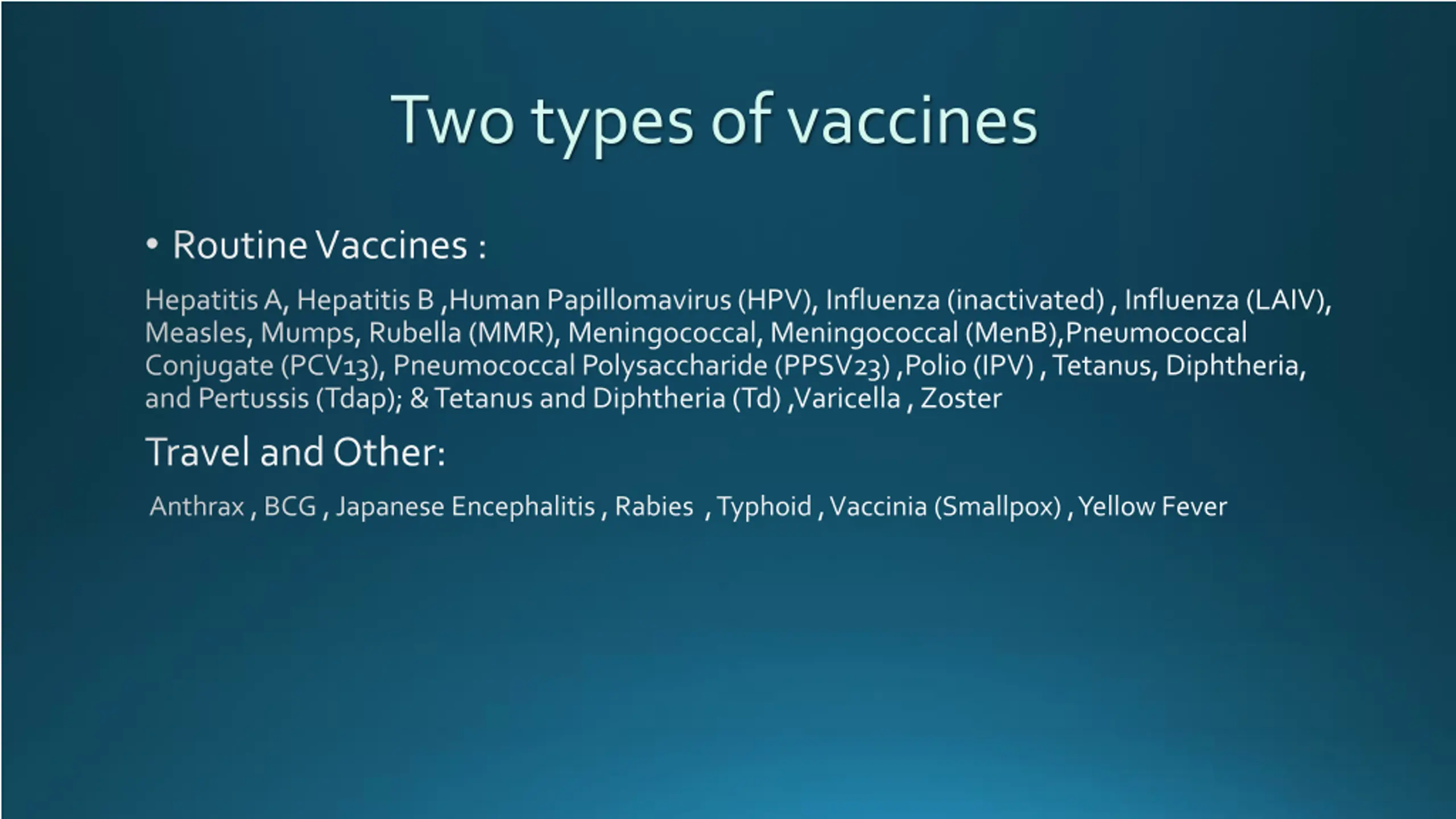 Two types of vaccines

• Routine Vaccines :

Hepatitis A, Hepatitis B ,Human Papillomavirus (HPV), Influenza (inactivated) , Influenza (LAIV), Measles, Mumps, Rubella (MMR), Meningococcal, Meningococcal (MenB),Pneumococcal Conjugate (PCV13), Pneumococcal Polysaccharide (PPSV23) ,Polio (IPV) , Tetanus, Diphtheria, and Pertussis (Tdap); & Tetanus and Diphtheria (Td) ,Varicella , Zoster

Travel and Other:

Anthrax , BCG , Japanese Encephalitis , Rabies , Typhoid , Vaccinia (Smallpox) , Yellow Fever